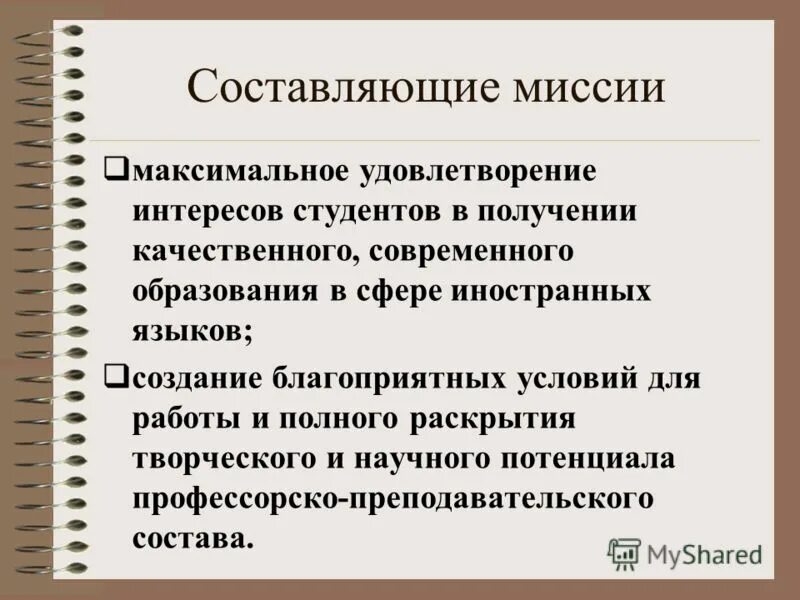 Составляющие миссии

❑максимальное удовлетворение интересов студентов в получении качественного, современного образования в сфере иностранных языков;

❑создание благоприятных условий для работы и полного раскрытия творческого и научного потенциала профессорско-преподавательского состава.

MyShared